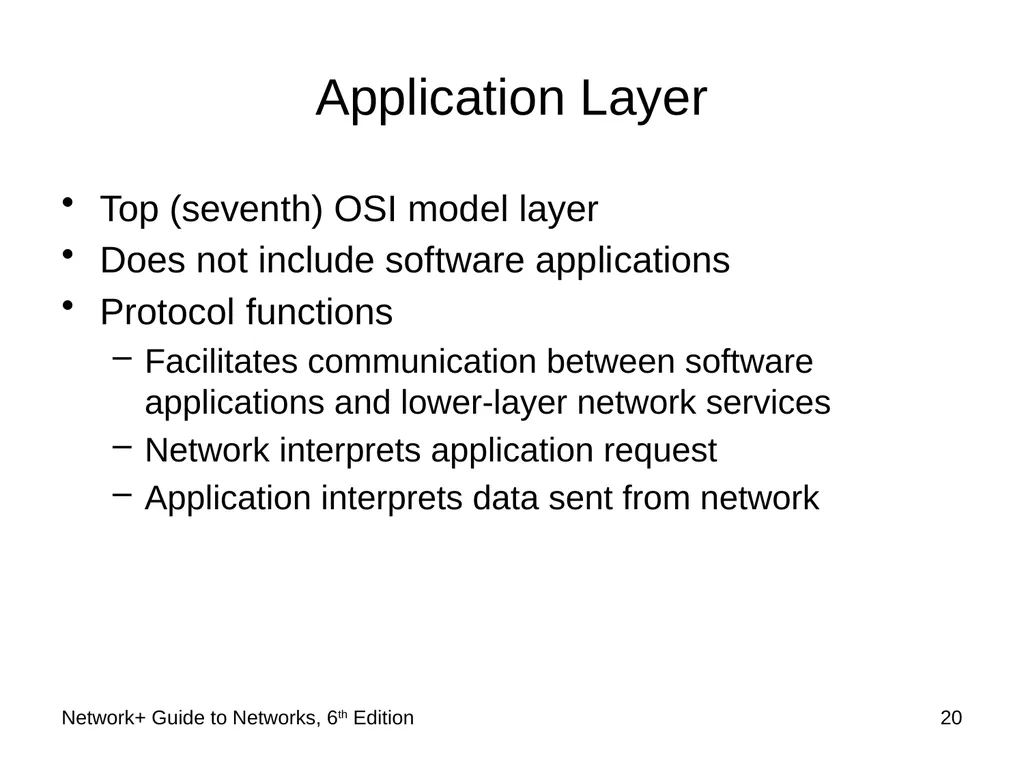 Application Layer

• Top (seventh) OSI model layer
• Does not include software applications
• Protocol functions
– Facilitates communication between software applications and lower-layer network services
– Network interprets application request
– Application interprets data sent from network

Network+ Guide to Networks, 6th Edition

20